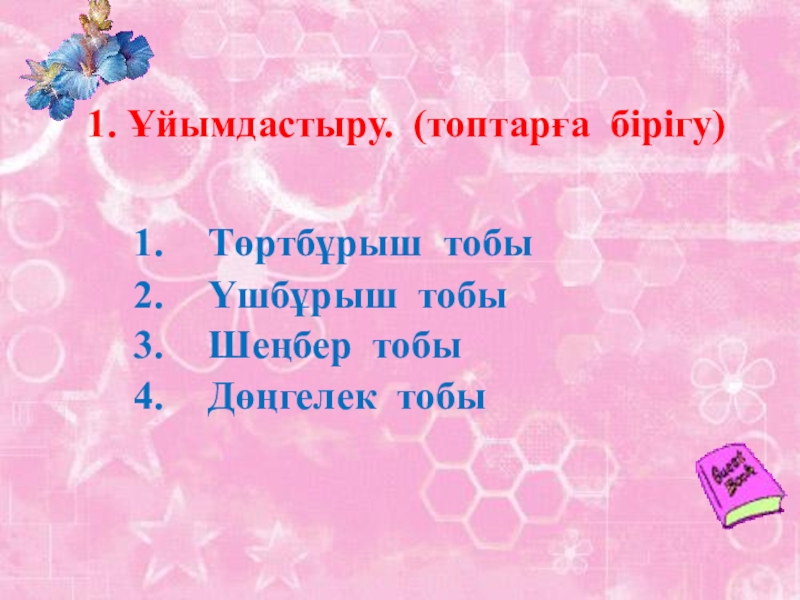 1. Ұйымдастыру. (топтарға бірігу)

1. Төртбұрыш тобы
2. Үшбұрыш тобы
3. Шеңбер тобы
4. Дөңгелек тобы

Guest Book